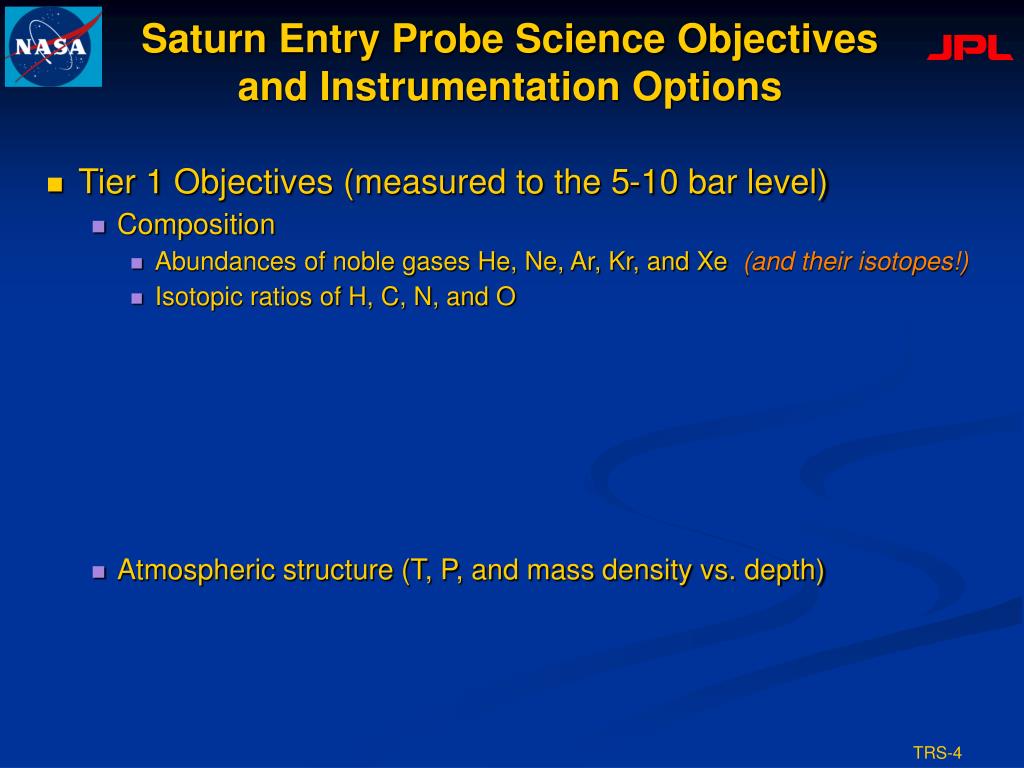 NASA

Saturn Entry Probe Science Objectives and Instrumentation Options

JPL

Tier 1 Objectives (measured to the 5-10 bar level)

Composition

Abundances of noble gases He, Ne, Ar, Kr, and Xe (and their isotopes!)

Isotopic ratios of H, C, N, and O

Atmospheric structure (T, P, and mass density vs. depth)

TRS-4